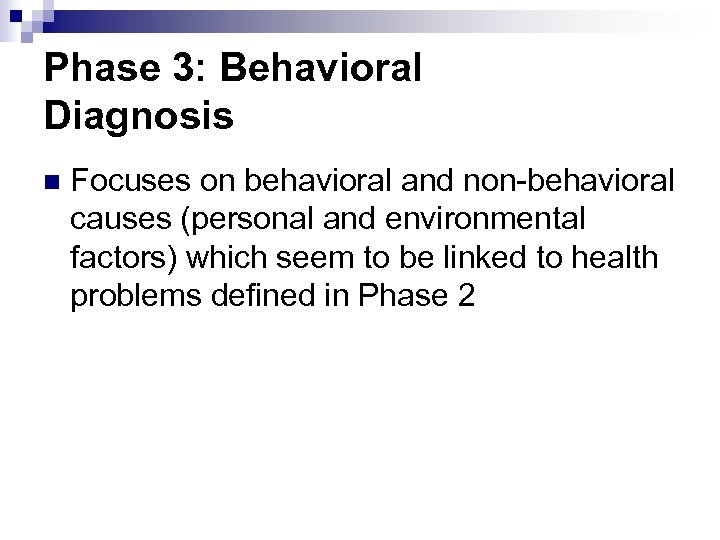 Phase 3: Behavioral Diagnosis

Focuses on behavioral and non-behavioral causes (personal and environmental factors) which seem to be linked to health problems defined in Phase 2